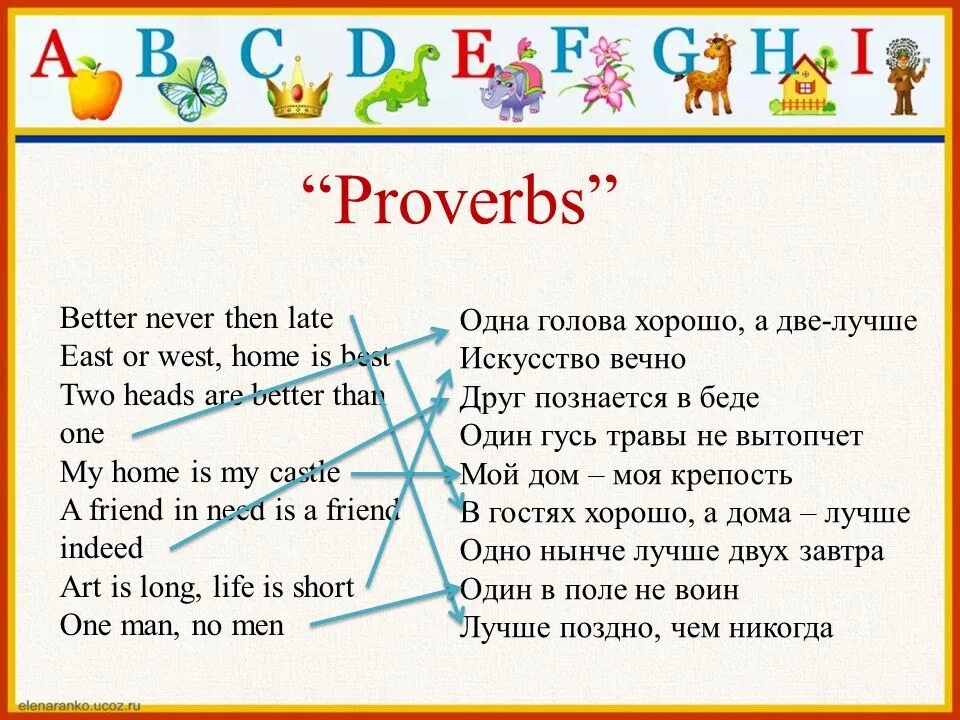 A B C D E F G H I

“Proverbs”

Better never then late
East or west, home is best
Two heads are better than one
My home is my castle
A friend in need is a friend indeed
Art is long, life is short
One man, no men

Одна голова хорошо, а две-лучше
Искусство вечно
Друг познается в беде
Один гусь травы не вытопчет
Мой дом – моя крепость
В гостях хорошо, а дома – лучше
Одно нынче лучше двух завтра
Один в поле не воин
Лучше поздно, чем никогда

elenaranko.ucoz.ru